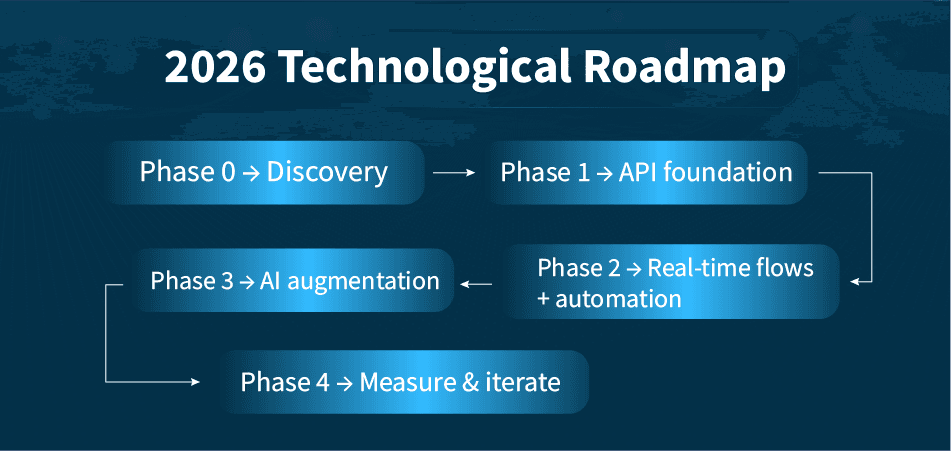 2026 Technological Roadmap

Phase 0 → Discovery

Phase 1 → API foundation

Phase 2 → Real-time flows + automation

Phase 3 → AI augmentation

Phase 4 → Measure & iterate